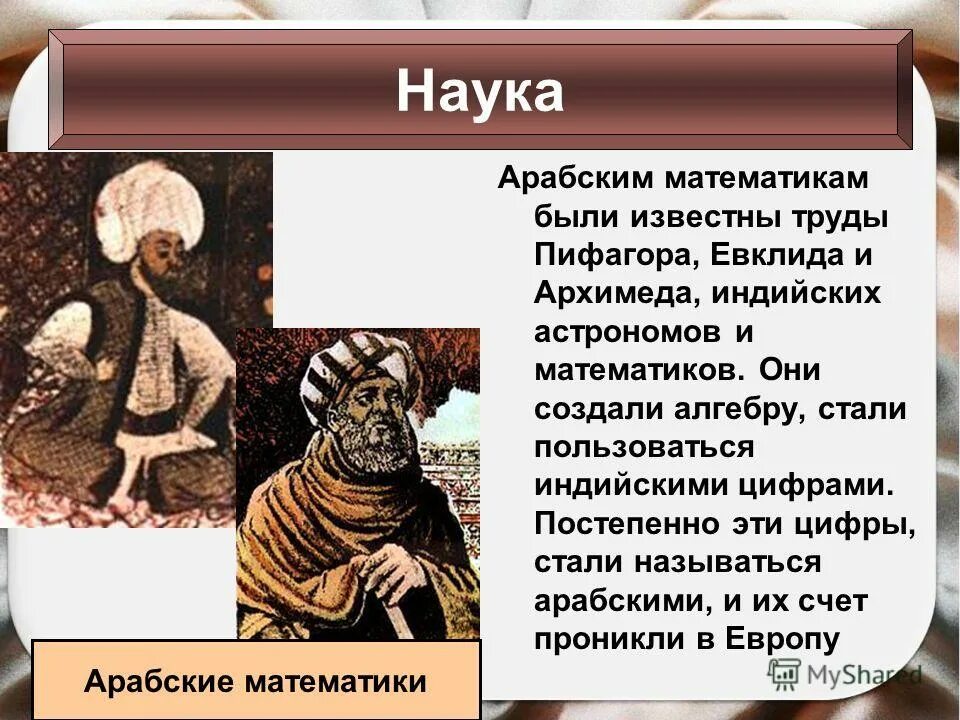 Наука

Арабским математикам были известны труды Пифагора, Евклида и Архимеда, индийских астрономов и математиков. Они создали алгебру, стали пользоваться индийскими цифрами. Постепенно эти цифры, стали называться арабскими, и их счет проникли в Европу

Арабские математики

MyShared